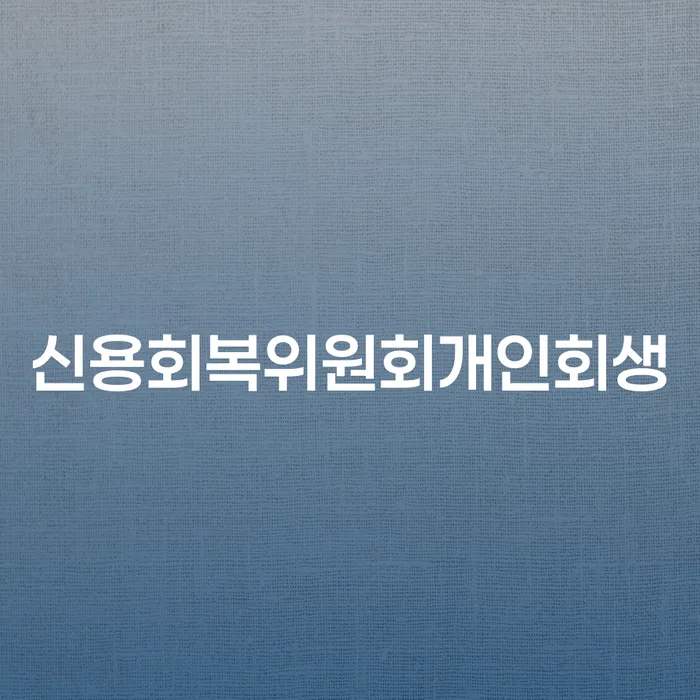 신용회복위원회개인회생